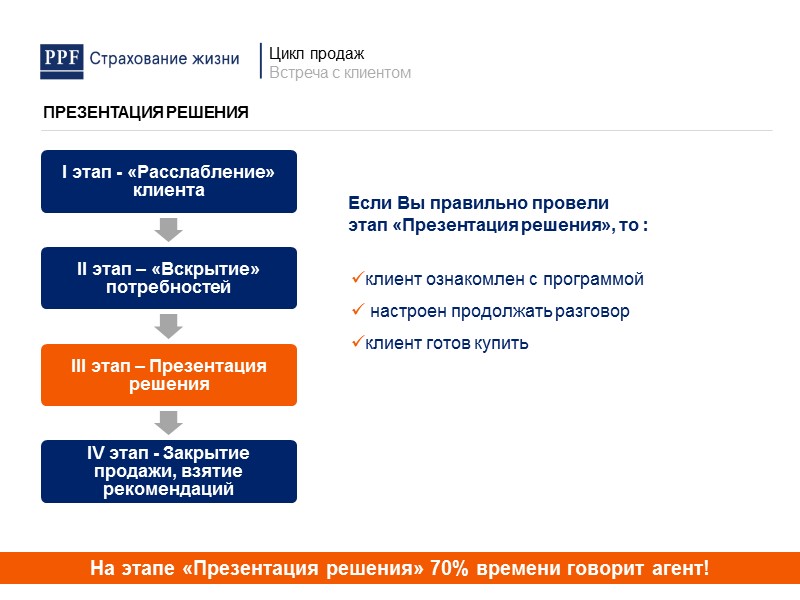 PPF Страхование жизни

Цикл продаж
Встреча с клиентом

ПРЕЗЕНТАЦИЯ РЕШЕНИЯ

I этап - «Расслабление» клиента

II этап – «Вскрытие» потребностей

III этап – Презентация решения

IV этап - Закрытие продажи, взятие рекомендаций

Если Вы правильно провели этап «Презентация решения», то :

✓клиент ознакомлен с программой

✓ настроен продолжать разговор

✓клиент готов купить

На этапе «Презентация решения» 70% времени говорит агент!